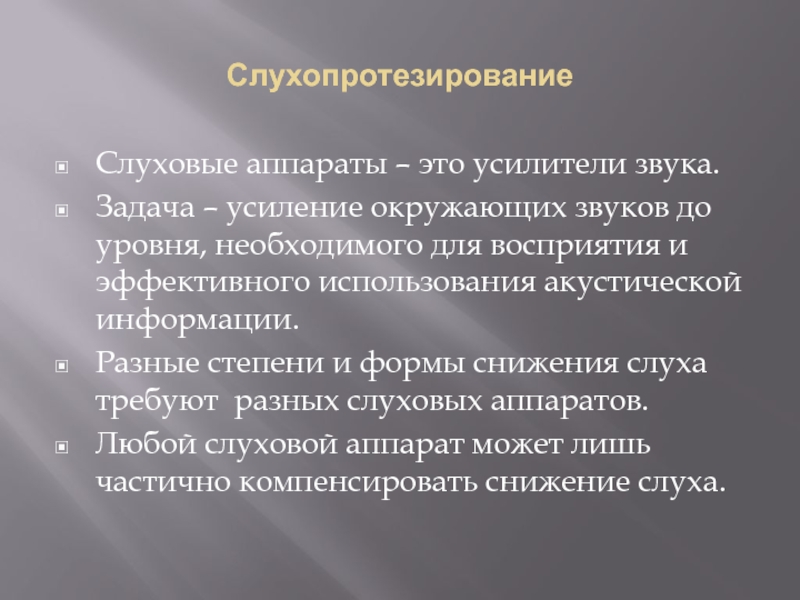 Слухопротезирование

Слуховые аппараты – это усилители звука.

Задача – усиление окружающих звуков до уровня, необходимого для восприятия и эффективного использования акустической информации.

Разные степени и формы снижения слуха требуют  разных слуховых аппаратов.

Любой слуховой аппарат может лишь частично компенсировать снижение слуха.